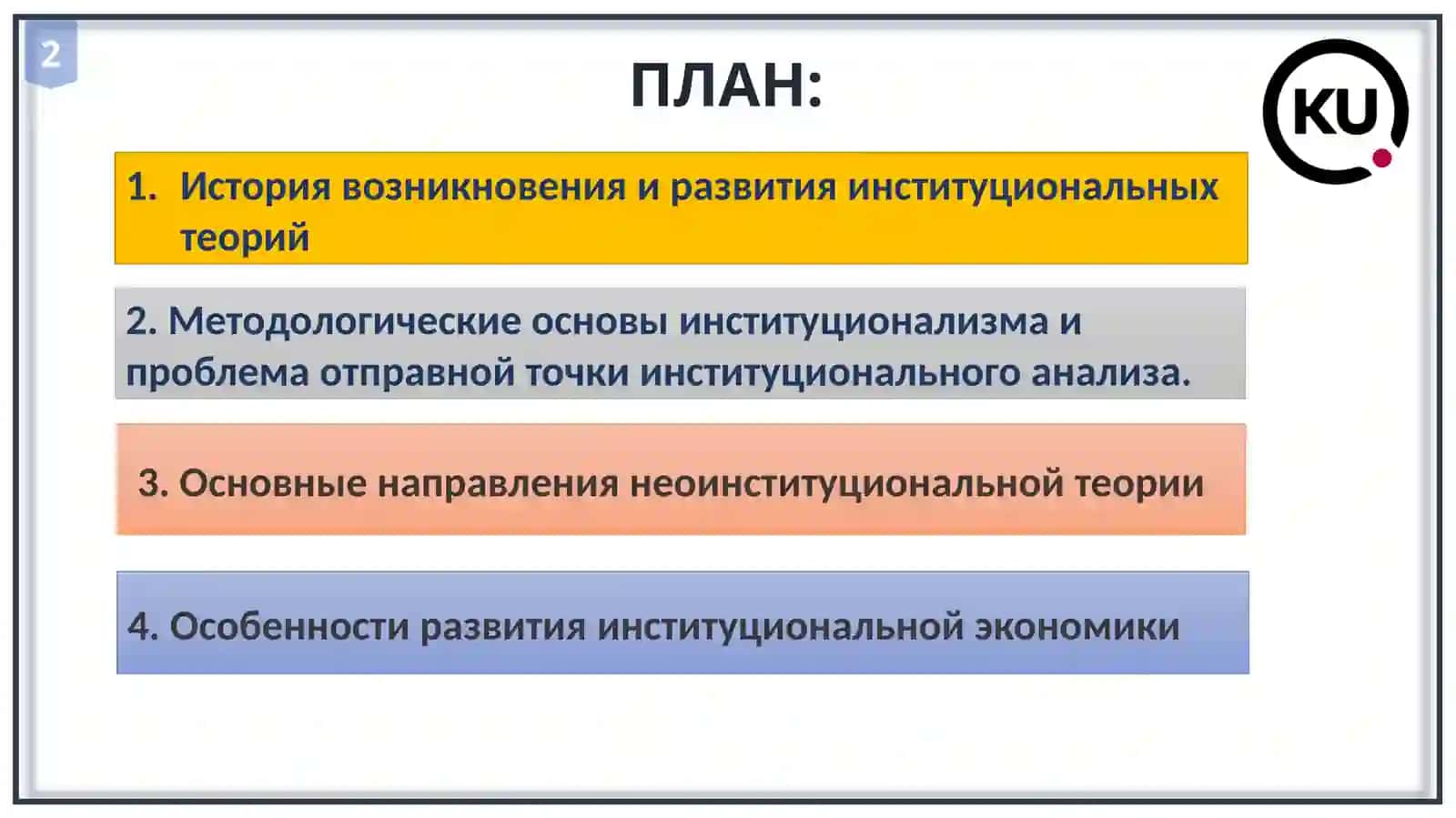 2

ПЛАН:

KU

1. История возникновения и развития институциональных теорий

2. Методологические основы институционализма и проблема отправной точки институционального анализа.

3. Основные направления неоинституциональной теории

4. Особенности развития институциональной экономики